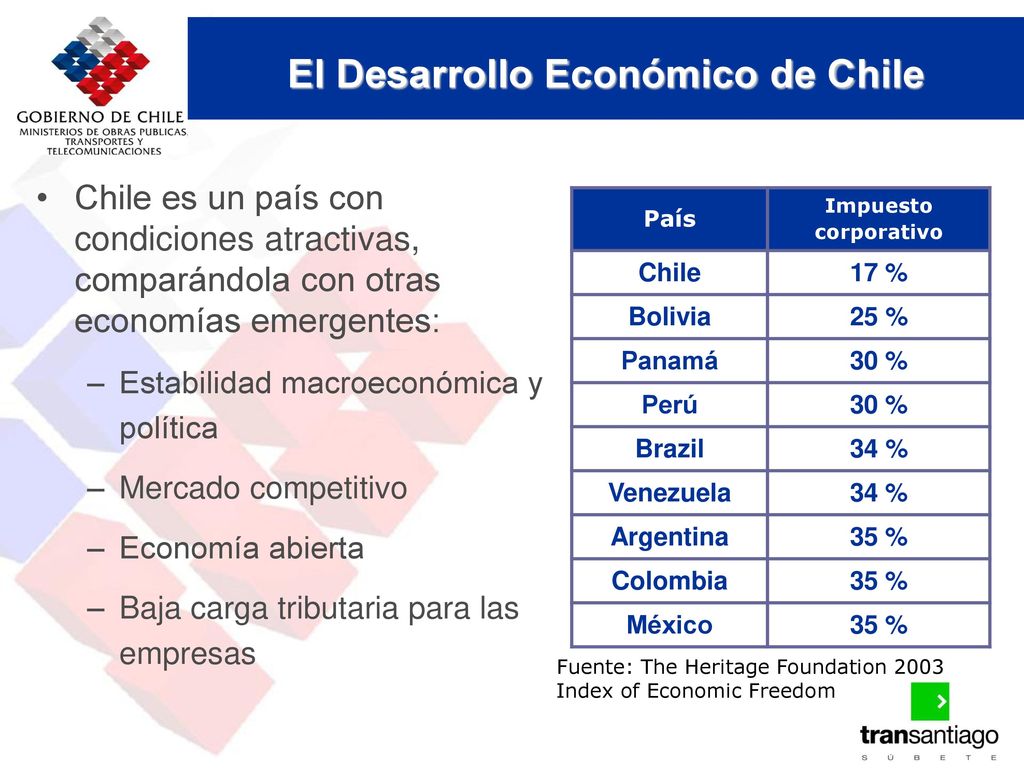 GOBIERNO DE CHILE
MINISTERIOS DE OBRAS PUBLICAS, TRANSPORTES Y TELECOMUNICACIONES

El Desarrollo Económico de Chile

• Chile es un país con condiciones atractivas, comparándola con otras economías emergentes:
– Estabilidad macroeconómica y política
– Mercado competitivo
– Economía abierta
– Baja carga tributaria para las empresas

| País | Impuesto corporativo |
|---|---|
| Chile | 17 % |
| Bolivia | 25 % |
| Panamá | 30 % |
| Perú | 30 % |
| Brazil | 34 % |
| Venezuela | 34 % |
| Argentina | 35 % |
| Colombia | 35 % |
| México | 35 % |

Fuente: The Heritage Foundation 2003 Index of Economic Freedom

transantiago
S Ú B E T E